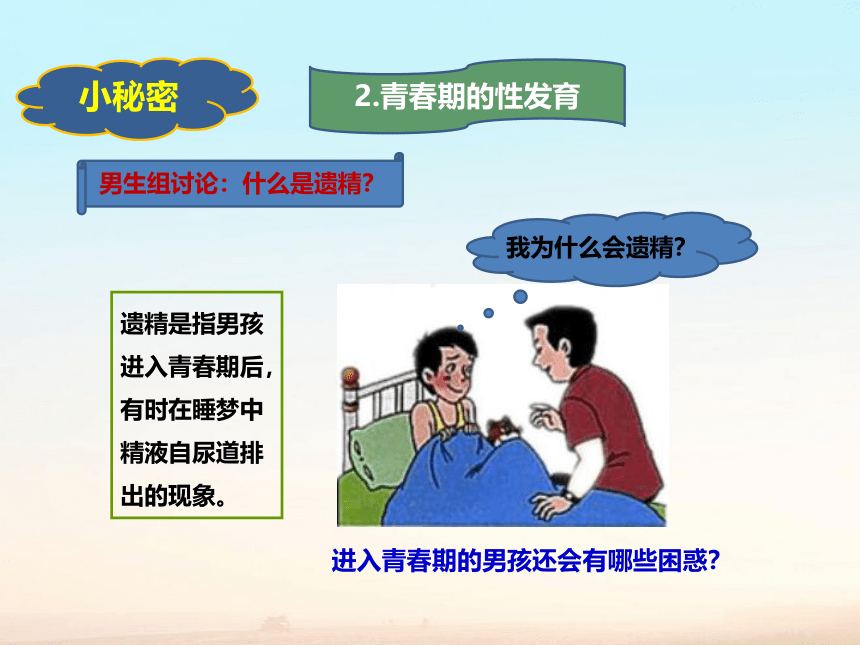 小秘密

2.青春期的性发育

男生组讨论：什么是遗精?

我为什么会遗精?

遗精是指男孩进入青春期后，有时在睡梦中精液自尿道排出的现象。

进入青春期的男孩还会有哪些困惑?